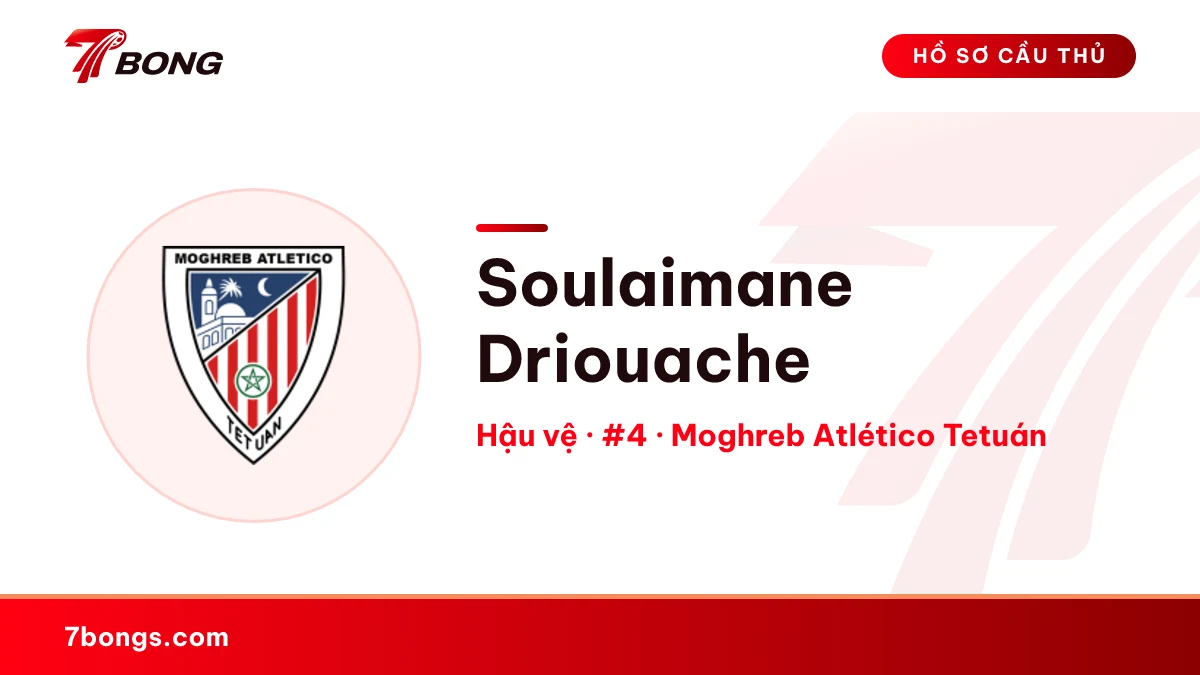 7BONG

HỒ SƠ CẦU THỦ

MOGHREB ATLETICO

TETUAN

Soulaimane Driouache

Hậu vệ · #4 · Moghreb Atlético Tetuán

7bongs.com